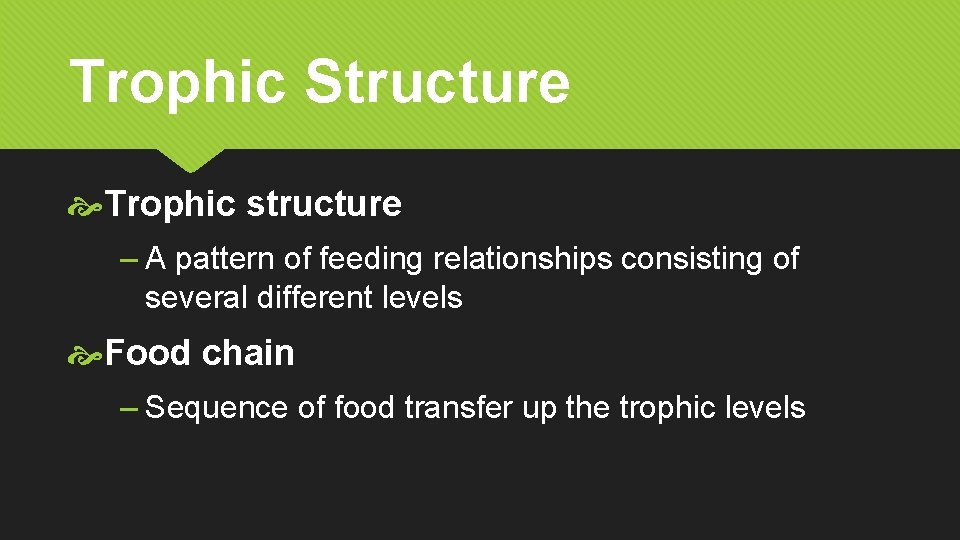 Trophic Structure

Trophic structure

– A pattern of feeding relationships consisting of several different levels

Food chain

– Sequence of food transfer up the trophic levels